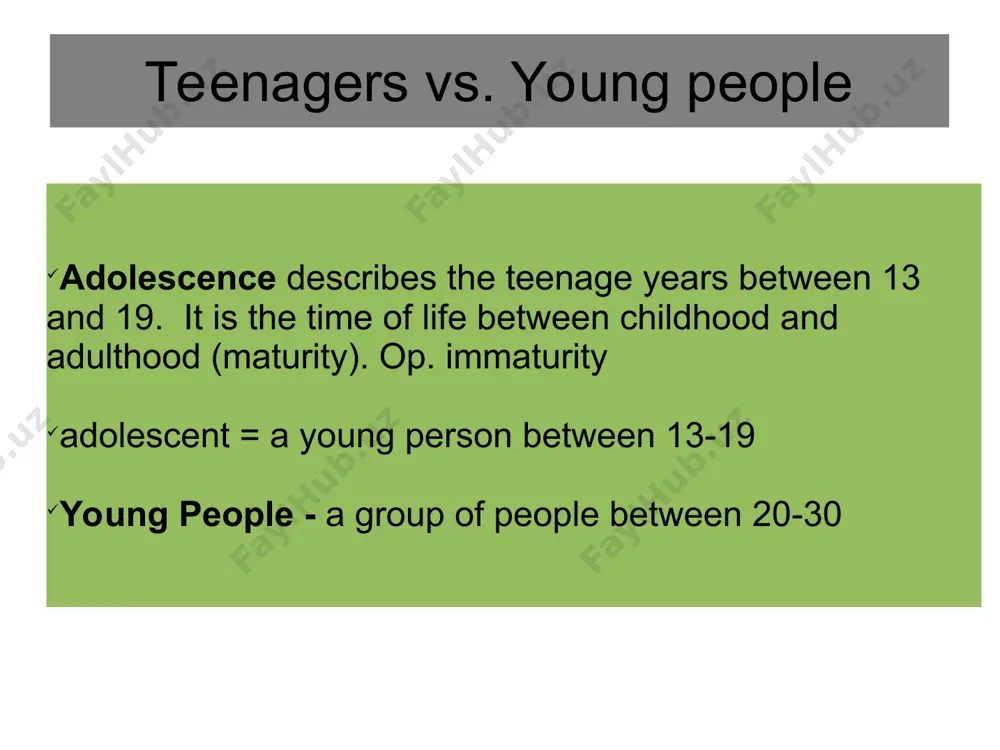 Teenagers vs. Young people

✓Adolescence describes the teenage years between 13 and 19. It is the time of life between childhood and adulthood (maturity). Op. immaturity

✓adolescent = a young person between 13-19

✓Young People - a group of people between 20-30

FaylHub.uz